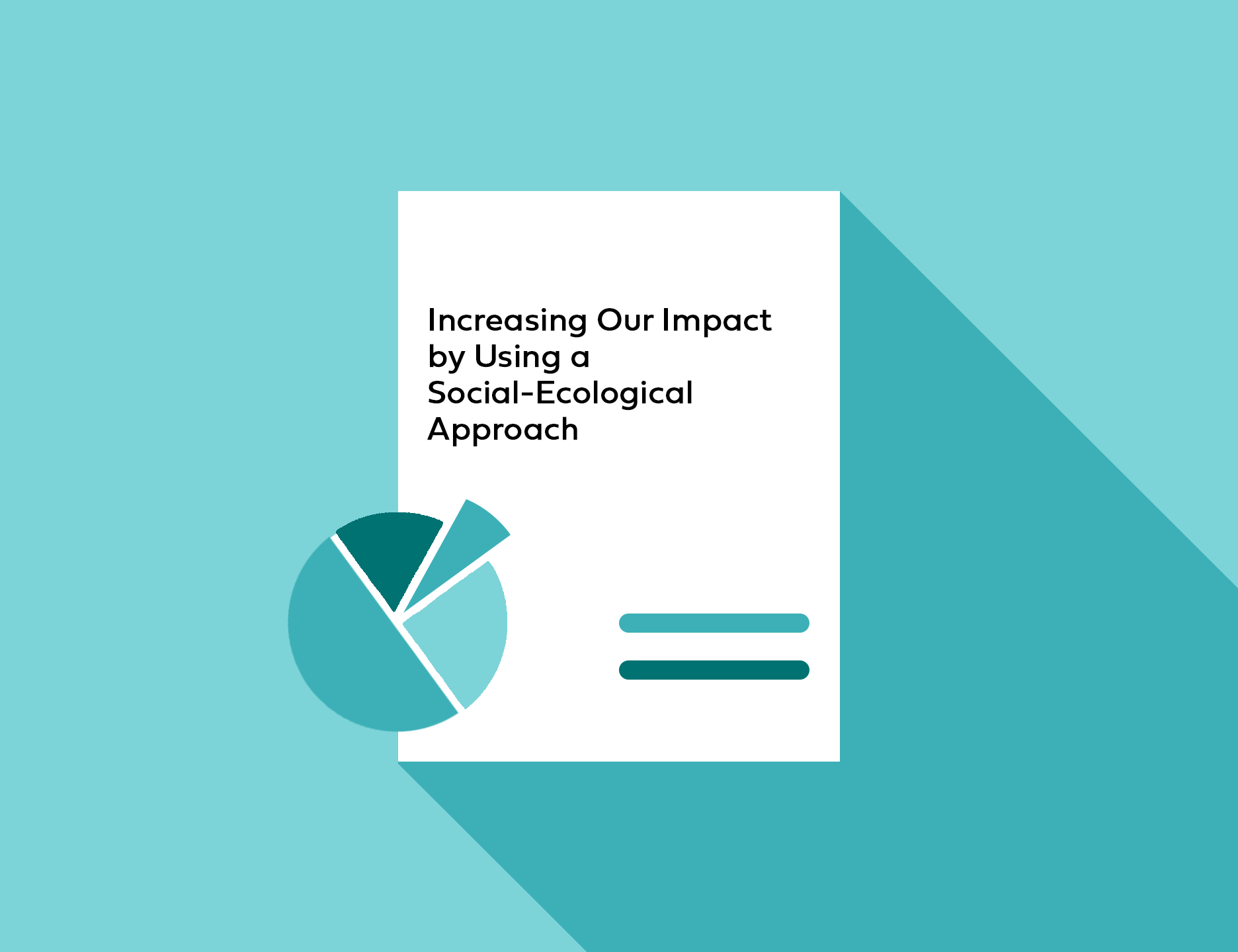 Increasing Our Impact by Using a Social-Ecological Approach